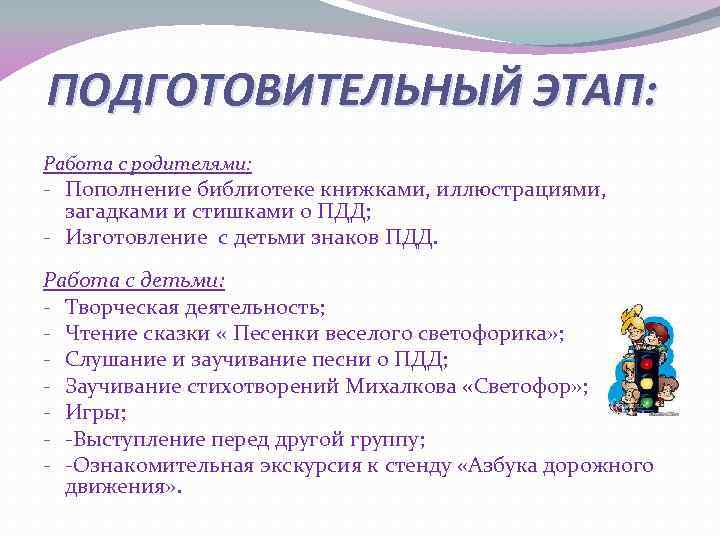 ПОДГОТОВИТЕЛЬНЫЙ ЭТАП:

Работа с родителями:
- Пополнение библиотеке книжками, иллюстрациями, загадками и стишками о ПДД;
- Изготовление с детьми знаков ПДД.

Работа с детьми:
- Творческая деятельность;
- Чтение сказки « Песенки веселого светофорика»;
- Слушание и заучивание песни о ПДД;
- Заучивание стихотворений Михалкова «Светофор»;
- Игры;
- -Выступление перед другой группу;
- -Ознакомительная экскурсия к стенду «Азбука дорожного движения».